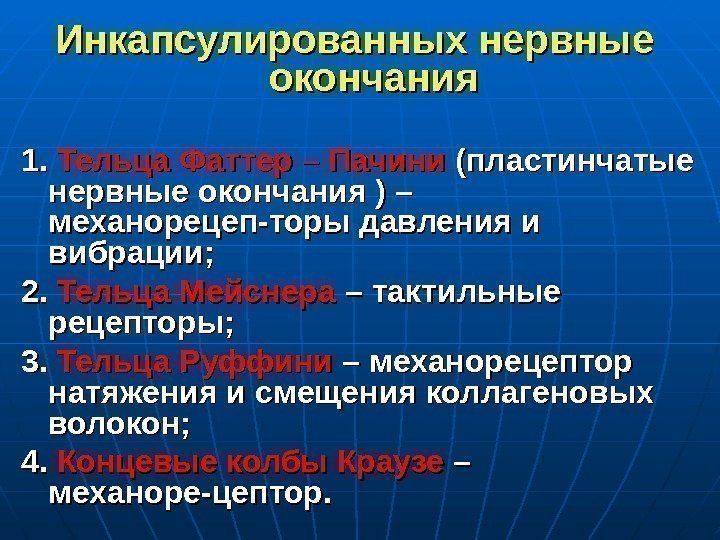 Инкапсулированных нервные окончания

1. Тельца Фаттер – Пачини (пластинчатые нервные окончания ) – механорецеп-торы давления и вибрации;

2. Тельца Мейснера – тактильные рецепторы;

3. Тельца Руффини – механорецептор натяжения и смещения коллагеновых волокон;

4. Концевые колбы Краузе – механоре-цептор.